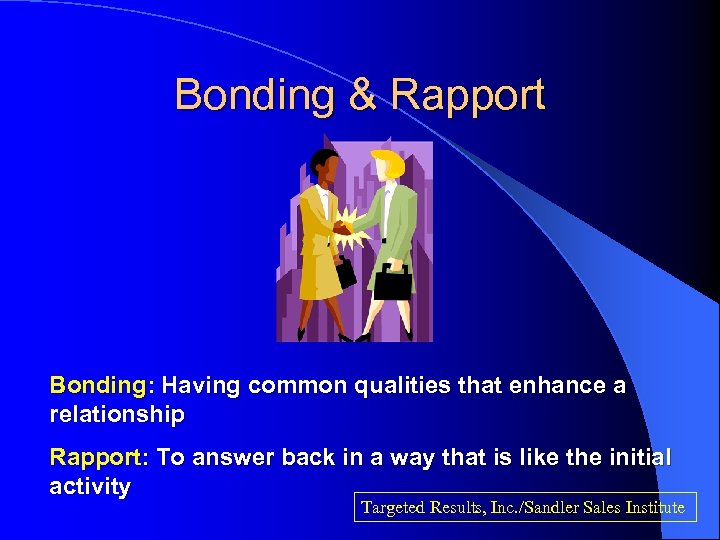 Bonding & Rapport

Bonding: Having common qualities that enhance a relationship

Rapport: To answer back in a way that is like the initial activity

Targeted Results, Inc./Sandler Sales Institute